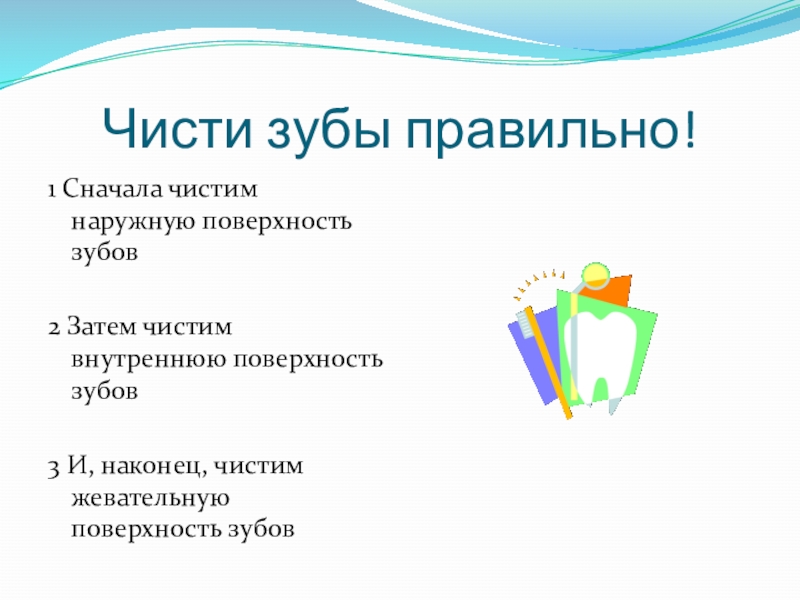 Чисти зубы правильно!

1 Сначала чистим наружную поверхность зубов

2 Затем чистим внутреннюю поверхность зубов

3 И, наконец, чистим жевательную поверхность зубов